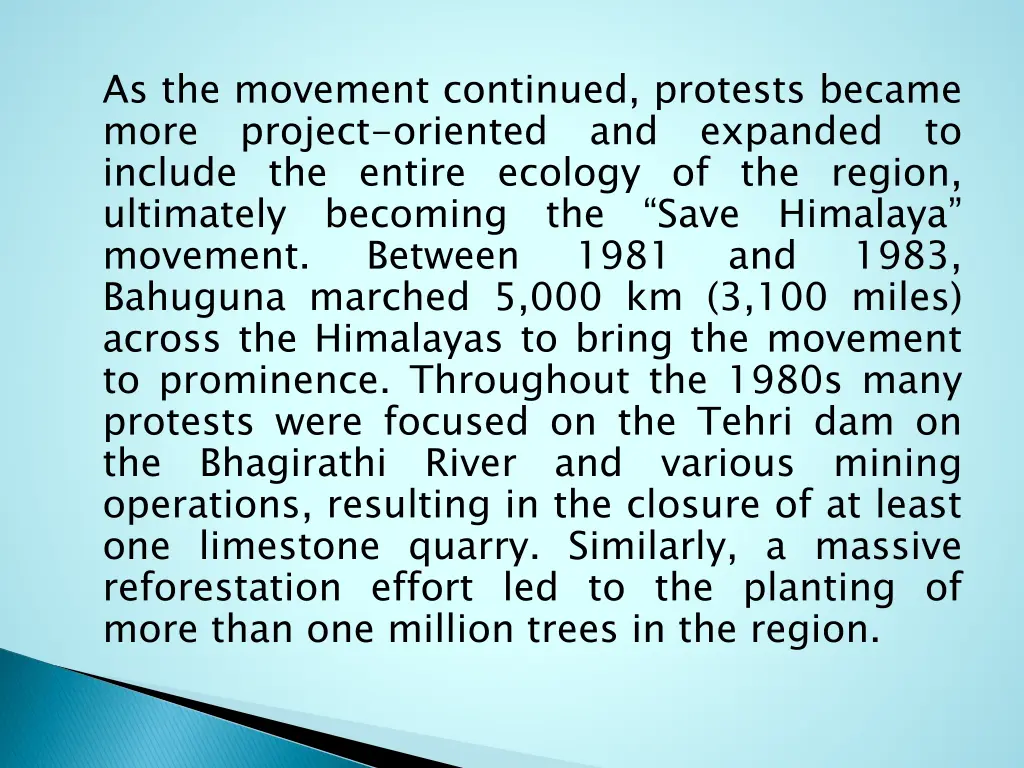 As the movement continued, protests became more project-oriented and expanded to include the entire ecology of the region, ultimately becoming the “Save Himalaya” movement. Between 1981 and 1983, Bahuguna marched 5,000 km (3,100 miles) across the Himalayas to bring the movement to prominence. Throughout the 1980s many protests were focused on the Tehri dam on the Bhagirathi River and various mining operations, resulting in the closure of at least one limestone quarry. Similarly, a massive reforestation effort led to the planting of more than one million trees in the region.